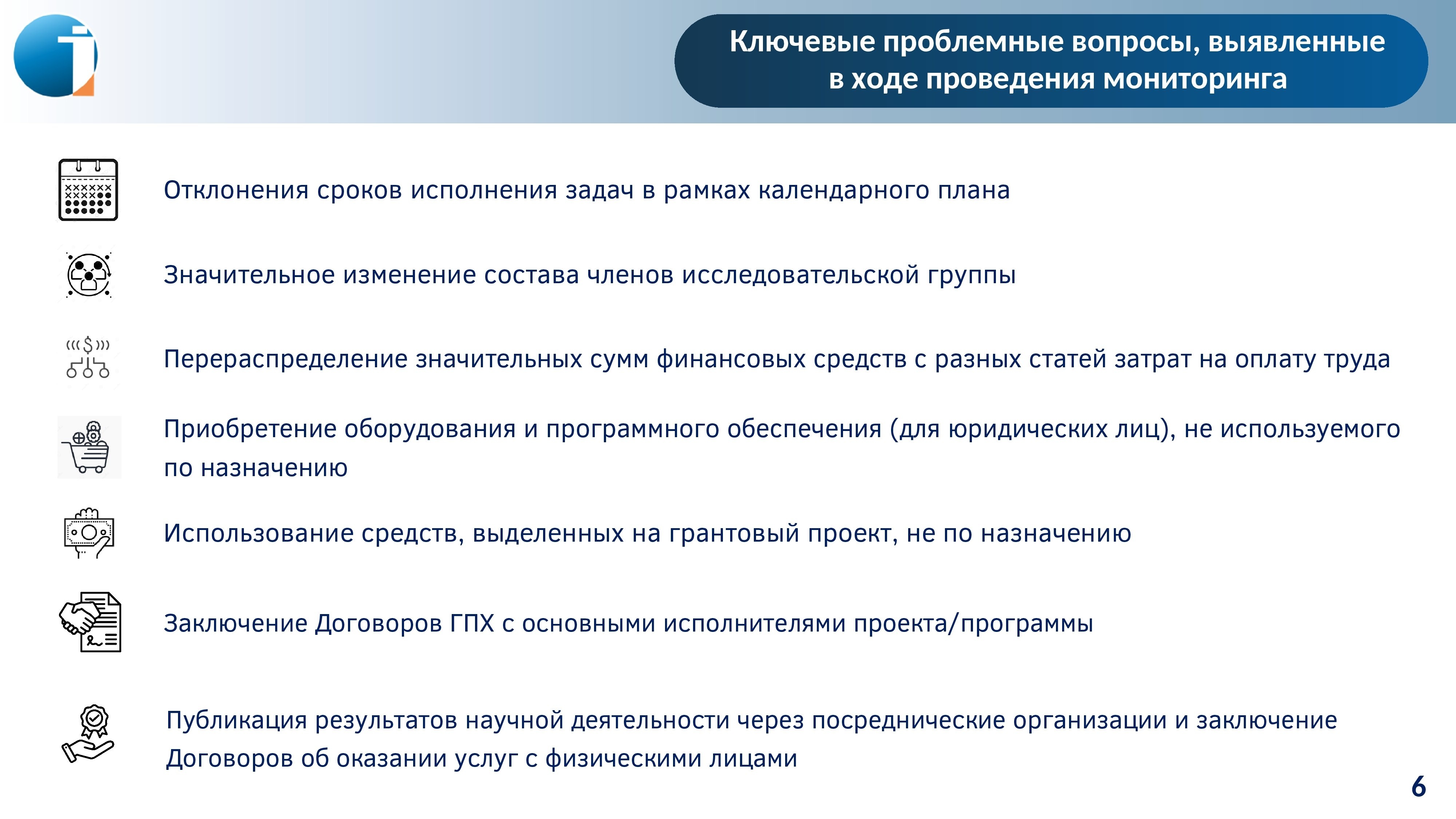 Ключевые проблемные вопросы, выявленные в ходе проведения мониторинга

Отклонения сроков исполнения задач в рамках календарного плана

Значительное изменение состава членов исследовательской группы

Перераспределение значительных сумм финансовых средств с разных статей затрат на оплату труда

Приобретение оборудования и программного обеспечения (для юридических лиц), не используемого по назначению

Использование средств, выделенных на грантовый проект, не по назначению

Заключение Договоров ГПХ с основными исполнителями проекта/программы

Публикация результатов научной деятельности через посреднические организации и заключение Договоров об оказании услуг с физическими лицами

6